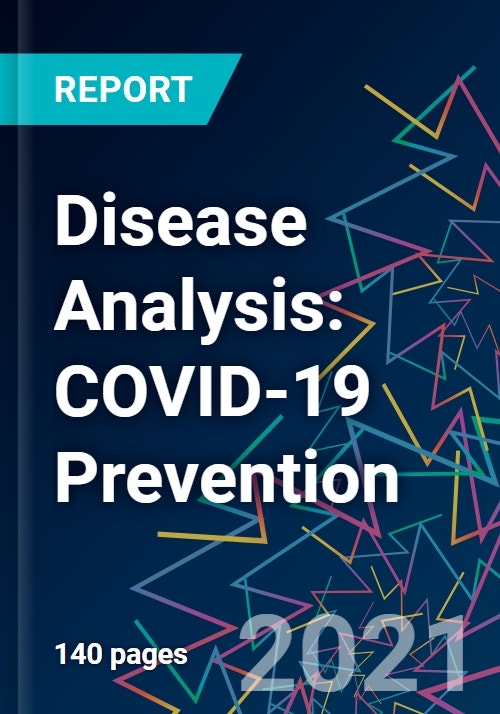 REPORT

Disease Analysis: COVID-19 Prevention

140 pages

2021